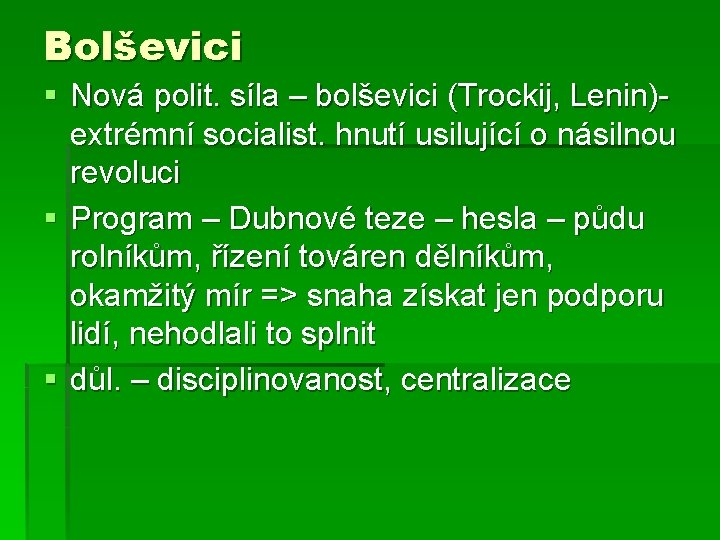 Bolševici

▪ Nová polit. síla – bolševici (Trockij, Lenin)- extrémní socialist. hnutí usilující o násilnou revoluci

▪ Program – Dubnové teze – hesla – půdu rolníkům, řízení továren dělníkům, okamžitý mír => snaha získat jen podporu lidí, nehodlali to splnit

▪ důl. – disciplinovanost, centralizace